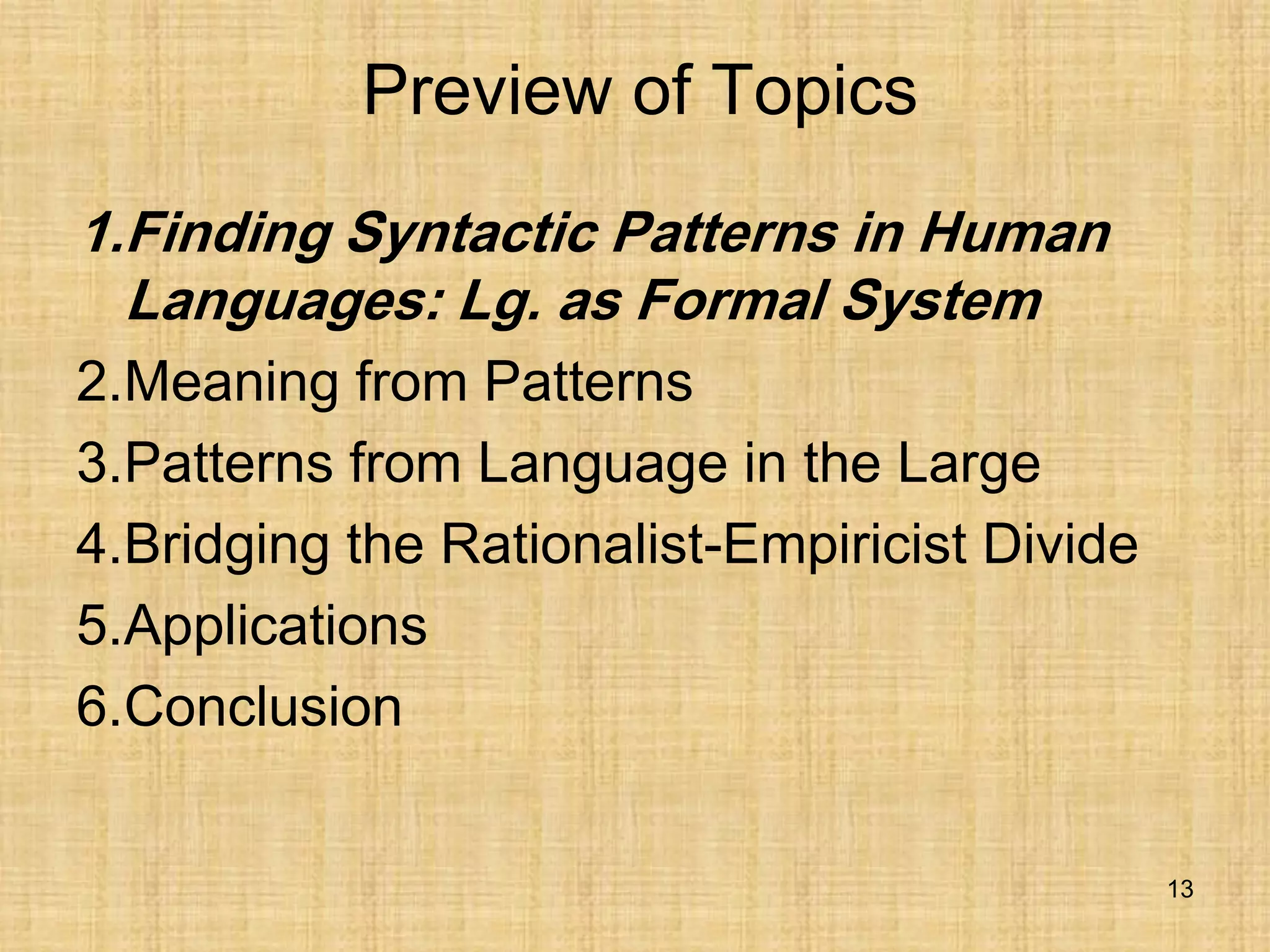 Preview of Topics

1.Finding Syntactic Patterns in Human Languages: Lg. as Formal System
2.Meaning from Patterns
3.Patterns from Language in the Large
4.Bridging the Rationalist-Empiricist Divide
5.Applications
6.Conclusion

13